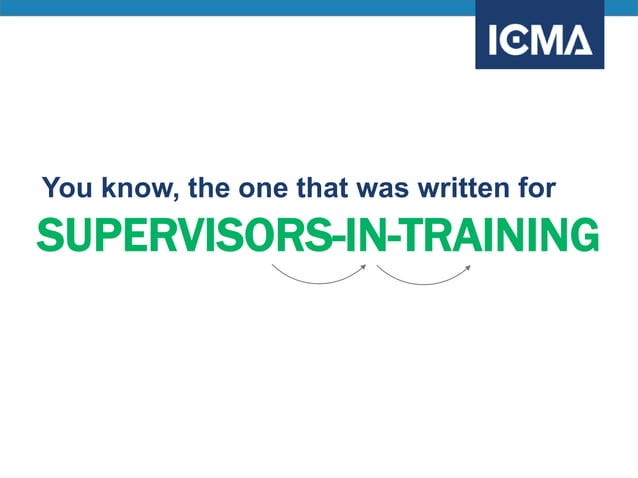 ICMA

You know, the one that was written for

SUPERVISORS-IN-TRAINING